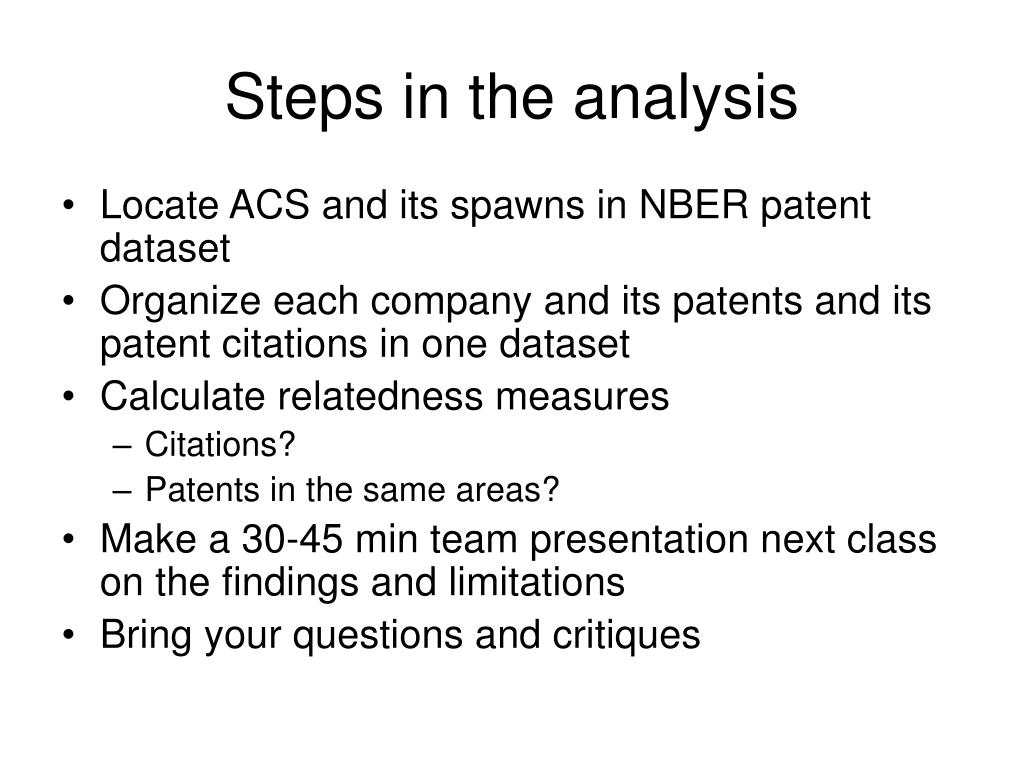 Steps in the analysis

• Locate ACS and its spawns in NBER patent dataset
• Organize each company and its patents and its patent citations in one dataset
• Calculate relatedness measures
– Citations?
– Patents in the same areas?
• Make a 30-45 min team presentation next class on the findings and limitations
• Bring your questions and critiques